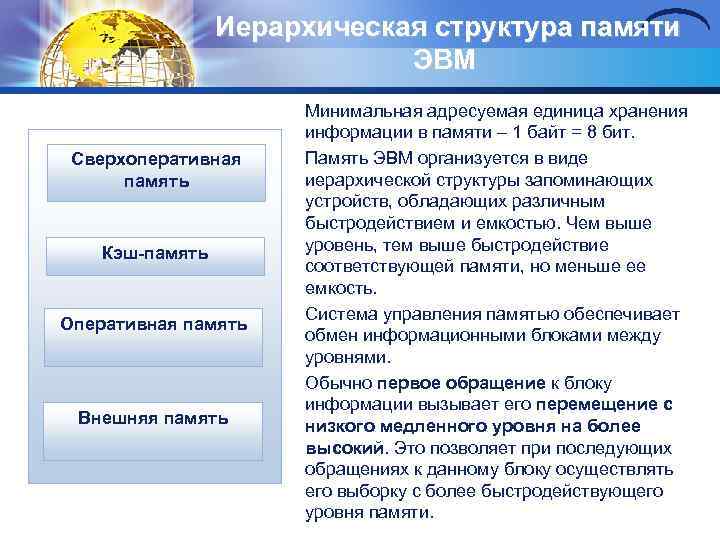 Иерархическая структура памяти ЭВМ

Сверхоперативная память

Кэш-память

Оперативная память

Внешняя память

Минимальная адресуемая единица хранения информации в памяти – 1 байт = 8 бит.

Память ЭВМ организуется в виде иерархической структуры запоминающих устройств, обладающих различным быстродействием и емкостью. Чем выше уровень, тем выше быстродействие соответствующей памяти, но меньше ее емкость.

Система управления памятью обеспечивает обмен информационными блоками между уровнями.

Обычно первое обращение к блоку информации вызывает его перемещение с низкого медленного уровня на более высокий. Это позволяет при последующих обращениях к данному блоку осуществлять его выборку с более быстродействующего уровня памяти.